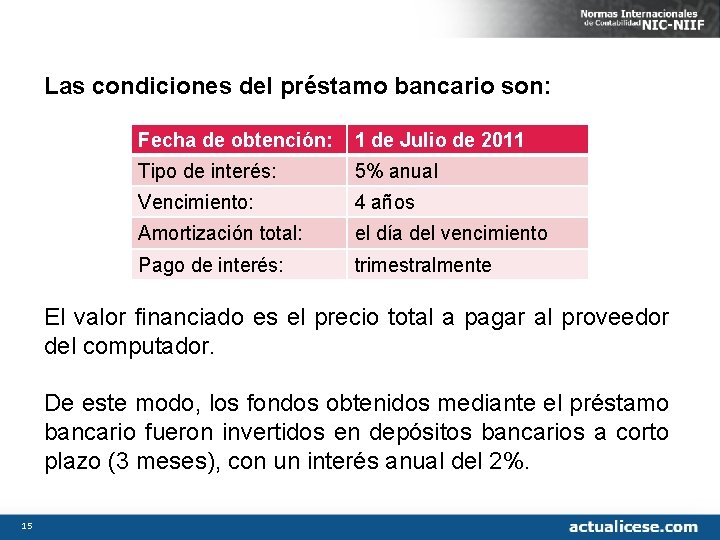 Normas Internacionales de Contabilidad NIC-NIIF

Las condiciones del préstamo bancario son:

| Fecha de obtención: | 1 de Julio de 2011 |
|---|---|
| Tipo de interés: | 5% anual |
| Vencimiento: | 4 años |
| Amortización total: | el día del vencimiento |
| Pago de interés: | trimestralmente |

El valor financiado es el precio total a pagar al proveedor del computador.

De este modo, los fondos obtenidos mediante el préstamo bancario fueron invertidos en depósitos bancarios a corto plazo (3 meses), con un interés anual del 2%.

15

actualicese.com